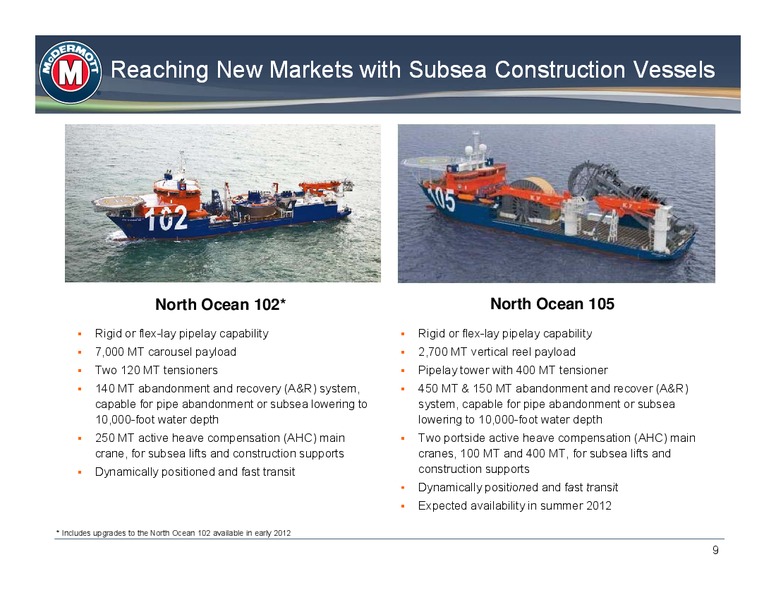 McDERMOTT
M

Reaching New Markets with Subsea Construction Vessels

102

105

North Ocean 102*

- Rigid or flex-lay pipelay capability
- 7,000 MT carousel payload
- Two 120 MT tensioners
- 140 MT abandonment and recovery (A&R) system, capable for pipe abandonment or subsea lowering to 10,000-foot water depth
- 250 MT active heave compensation (AHC) main crane, for subsea lifts and construction supports
- Dynamically positioned and fast transit

North Ocean 105

- Rigid or flex-lay pipelay capability
- 2,700 MT vertical reel payload
- Pipelay tower with 400 MT tensioner
- 450 MT & 150 MT abandonment and recover (A&R) system, capable for pipe abandonment or subsea lowering to 10,000-foot water depth
- Two portside active heave compensation (AHC) main cranes, 100 MT and 400 MT, for subsea lifts and construction supports
- Dynamically positioned and fast transit
- Expected availability in summer 2012

* Includes upgrades to the North Ocean 102 available in early 2012

9